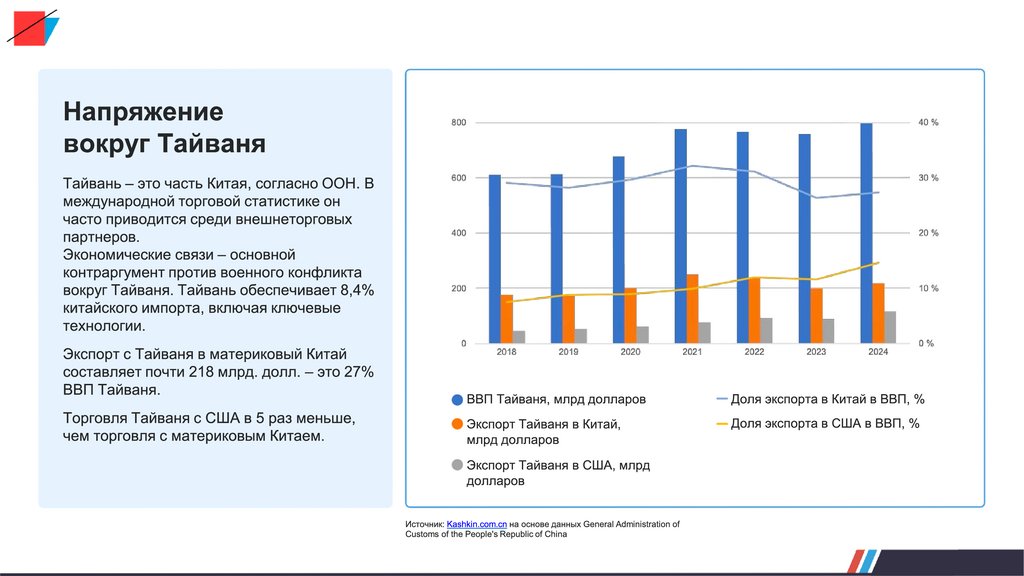 Напряжение вокруг Тайваня

Тайвань – это часть Китая, согласно ООН. В международной торговой статистике он часто приводится среди внешнеторговых партнеров.
Экономические связи – основной контраргумент против военного конфликта вокруг Тайваня. Тайвань обеспечивает 8,4% китайского импорта, включая ключевые технологии.

Экспорт с Тайваня в материковый Китай составляет почти 218 млрд. долл. – это 27% ВВП Тайваня.

Торговля Тайваня с США в 5 раз меньше, чем торговля с материковым Китаем.

800
600
400
200
0
40 %
30 %
20 %
10 %
0 %
2018
2019
2020
2021
2022
2023
2024

ВВП Тайваня, млрд долларов
Экспорт Тайваня в Китай, млрд долларов
Экспорт Тайваня в США, млрд долларов
Доля экспорта в Китай в ВВП, %
Доля экспорта в США в ВВП, %

Источник: Kashkin.com.cn на основе данных General Administration of Customs of the People's Republic of China